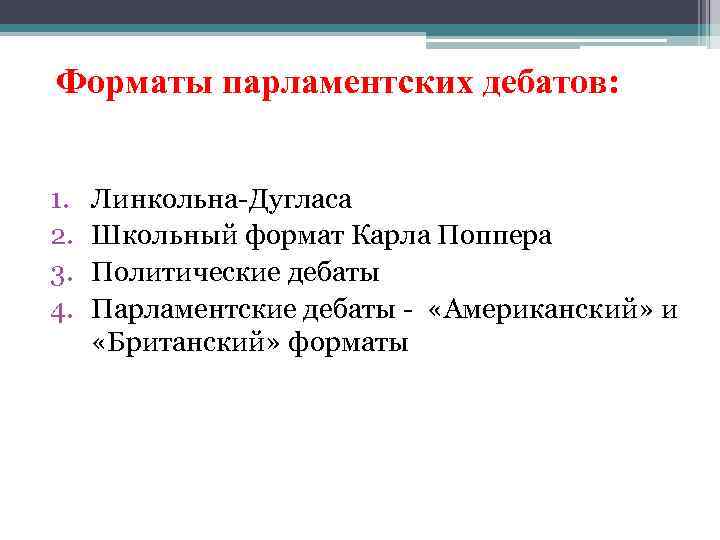 Форматы парламентских дебатов:

1. Линкольна-Дугласа
2. Школьный формат Карла Поппера
3. Политические дебаты
4. Парламентские дебаты - «Американский» и «Британский» форматы